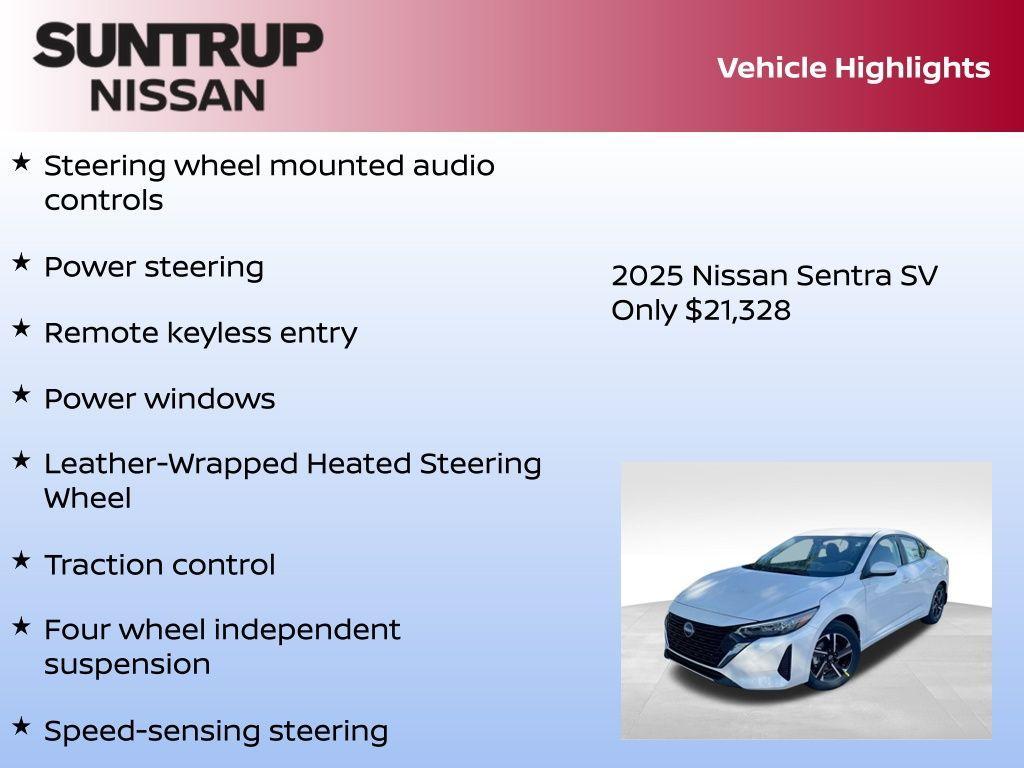 SUNTRUP NISSAN

Vehicle Highlights

★ Steering wheel mounted audio controls

★ Power steering

★ Remote keyless entry

★ Power windows

★ Leather-Wrapped Heated Steering Wheel

★ Traction control

★ Four wheel independent suspension

★ Speed-sensing steering

2025 Nissan Sentra SV
Only $21,328